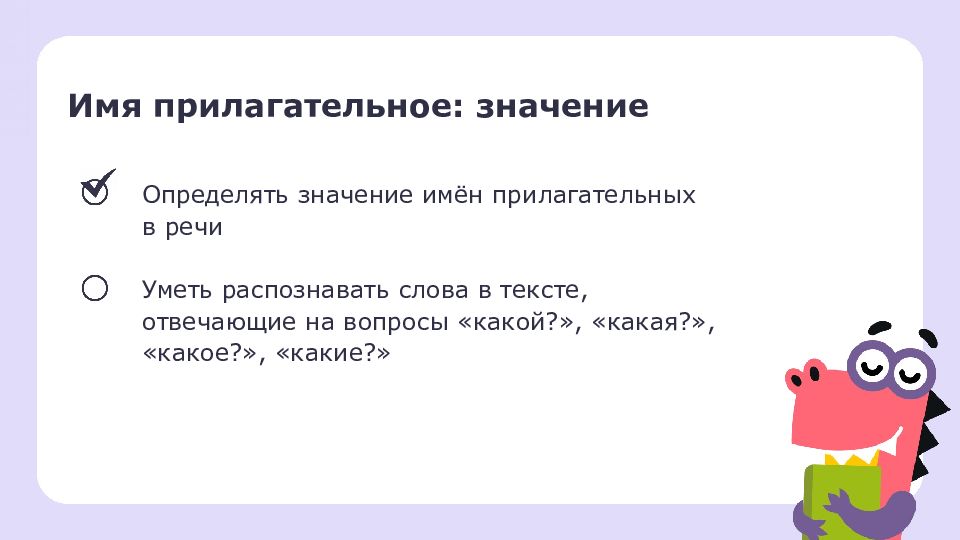 Имя прилагательное: значение

Определять значение имён прилагательных в речи

Уметь распознавать слова в тексте, отвечающие на вопросы «какой?», «какая?», «какое?», «какие?»